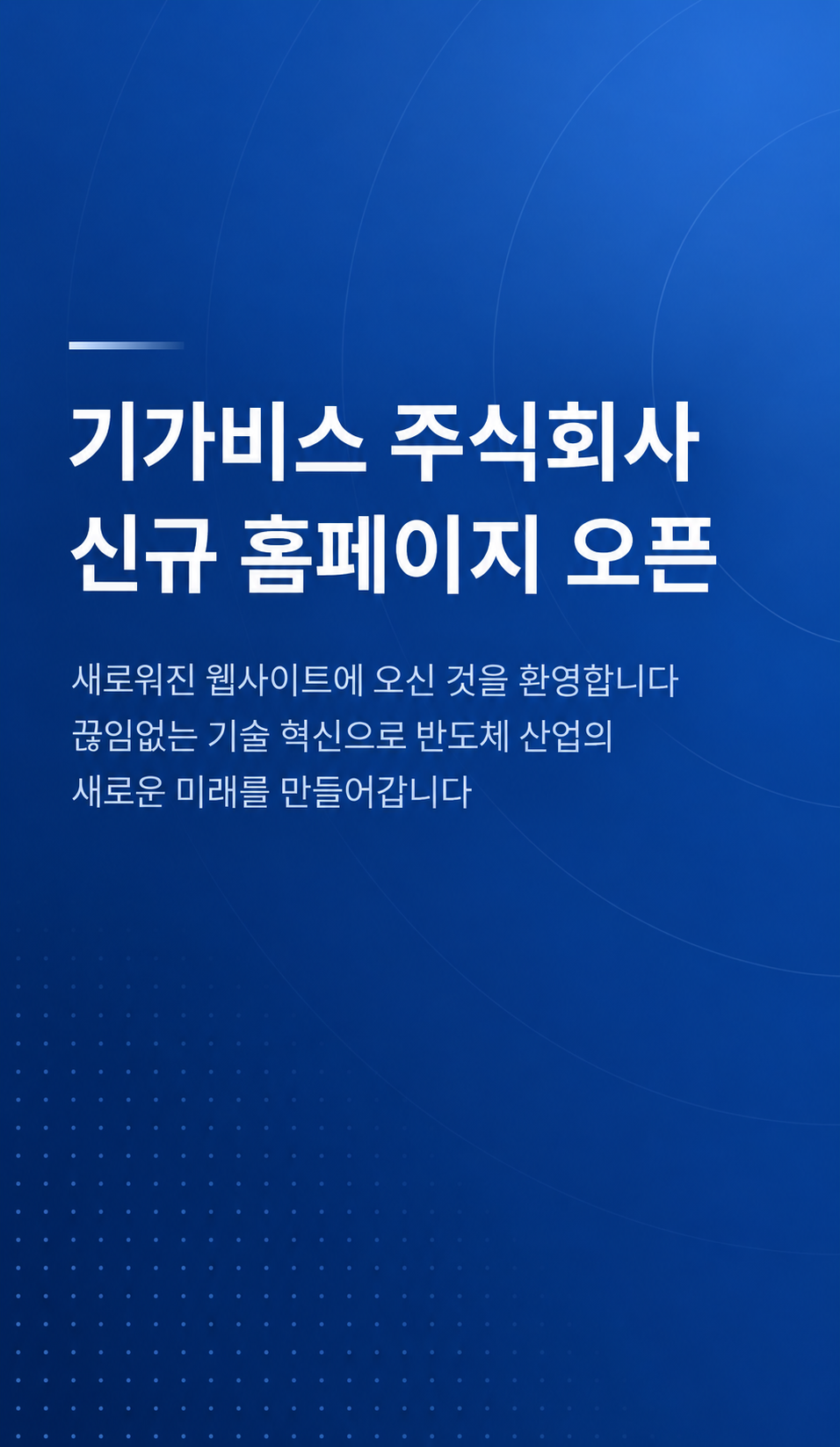 기가비스 주식회사
신규 홈페이지 오픈

새로워진 웹사이트에 오신 것을 환영합니다
끊임없는 기술 혁신으로 반도체 산업의
새로운 미래를 만들어갑니다